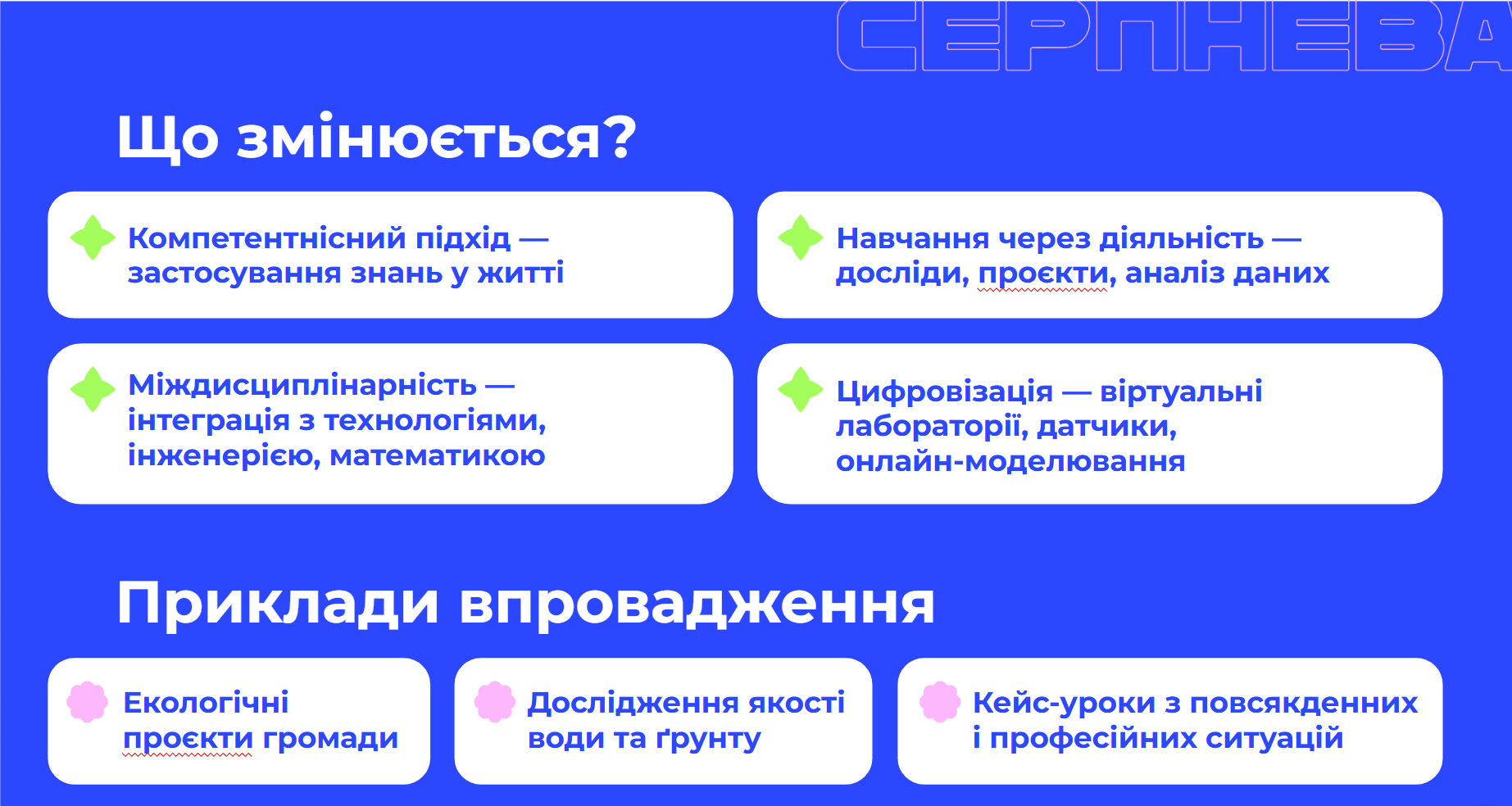 СЕРПНЕВА

Що змінюється?

Компетентнісний підхід — застосування знань у житті

Навчання через діяльність — досліди, проєкти, аналіз даних

Міждисциплінарність — інтеграція з технологіями, інженерією, математикою

Цифровізація — віртуальні лабораторії, датчики, онлайн-моделювання

Приклади впровадження

Екологічні проєкти громади

Дослідження якості води та ґрунту

Кейс-уроки з повсякденних і професійних ситуацій